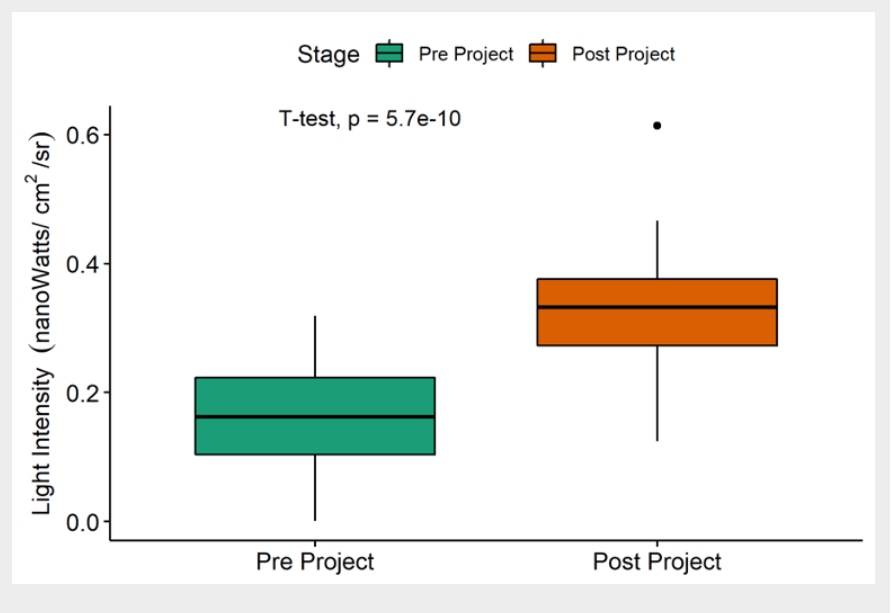 Stage Pre Project Post Project

T-test, p = 5.7e-10

Light Intensity (nanoWatts/ $cm^2$ /sr)

0.6
0.4
0.2
0.0

Pre Project
Post Project